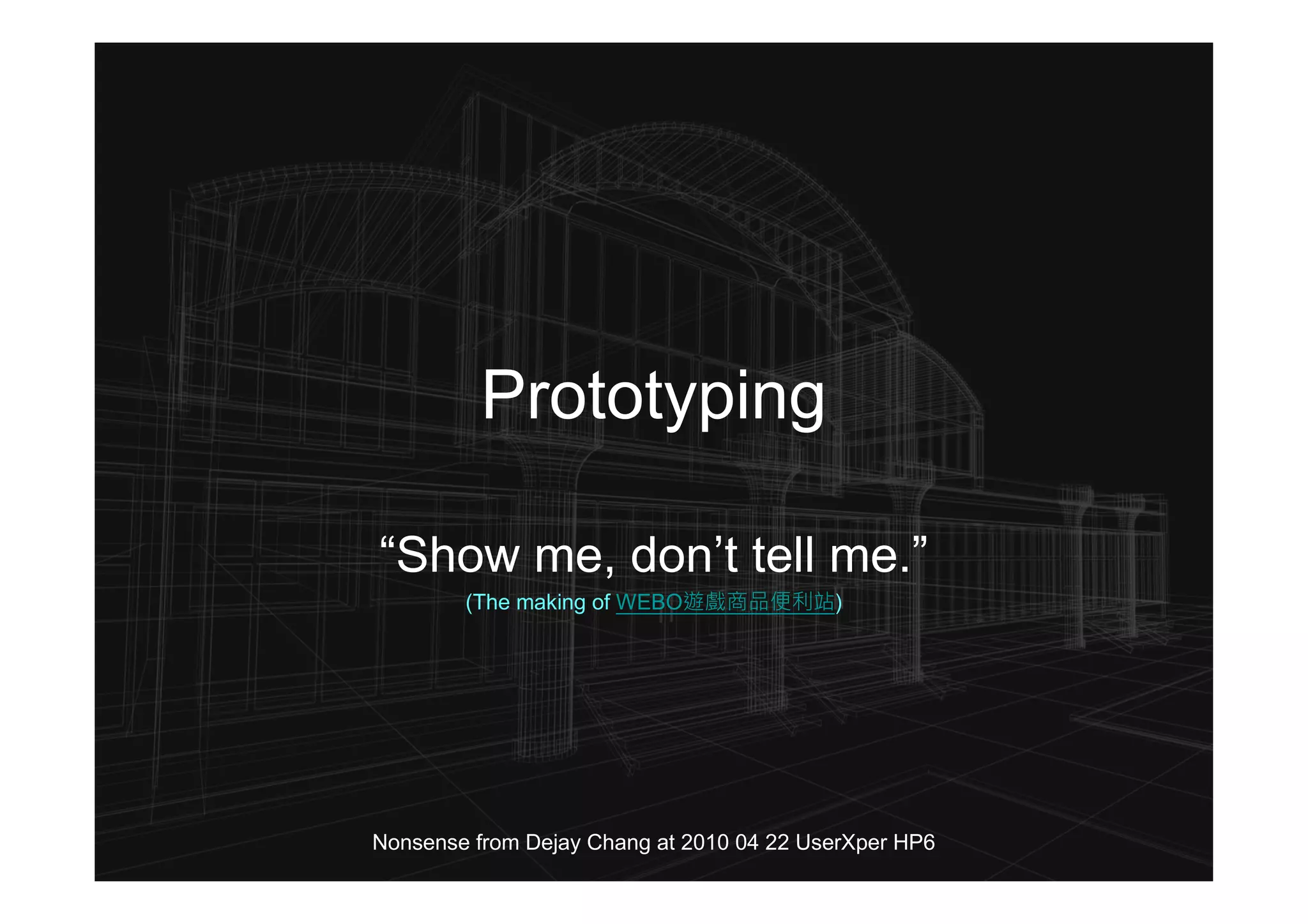 Prototyping

“Show me, don’t tell me.”

(The making of WEBO遊戲商品便利站)

Nonsense from Dejay Chang at 2010 04 22 UserXper HP6